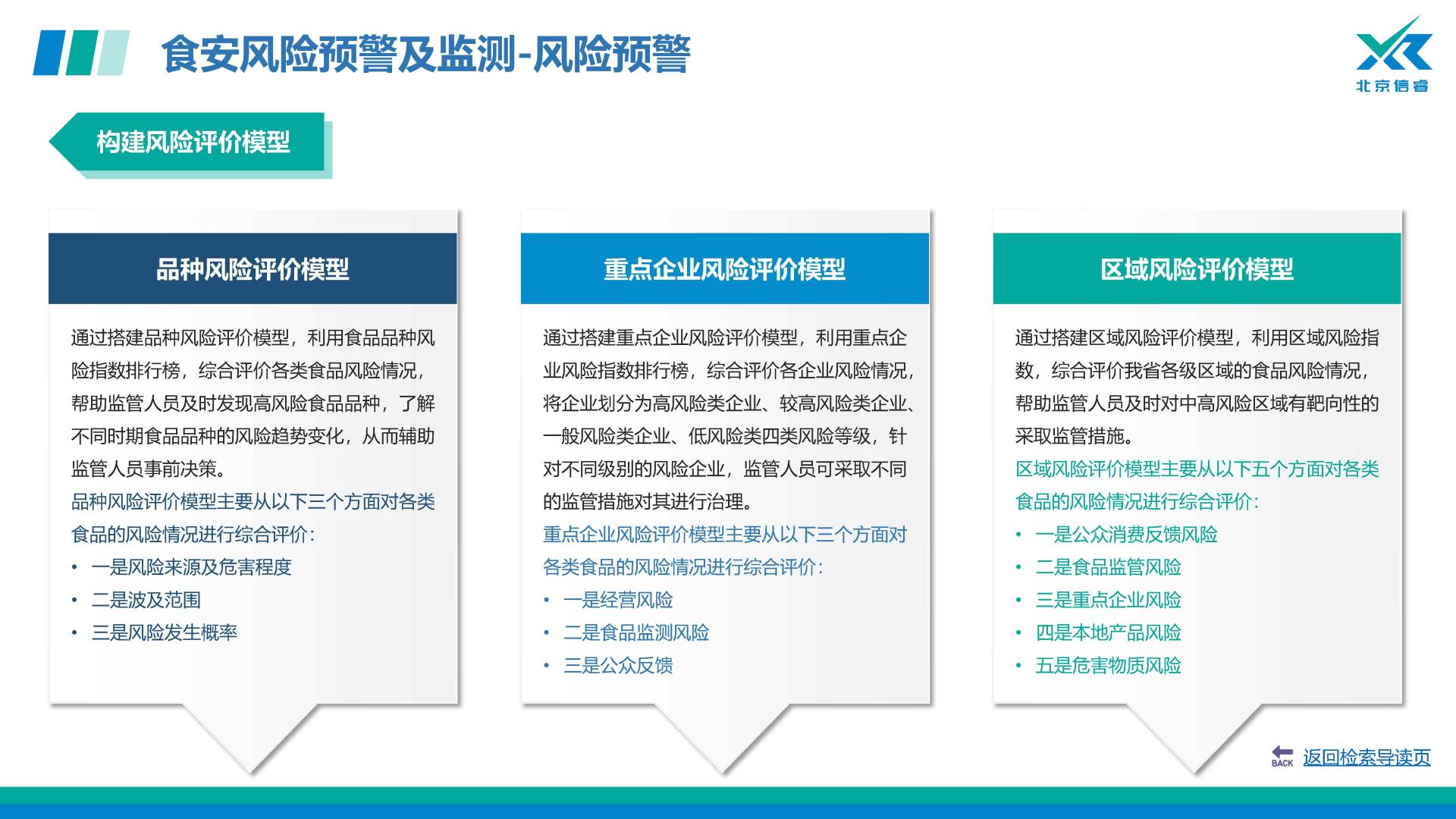 食安风险预警及监测-风险预警

北京信睿

构建风险评价模型

品种风险评价模型

通过搭建品种风险评价模型，利用食品品种风险指数排行榜，综合评价各类食品风险情况，帮助监管人员及时发现高风险食品品种，了解不同时期食品品种的风险趋势变化，从而辅助监管人员事前决策。

品种风险评价模型主要从以下三个方面对各类食品的风险情况进行综合评价：

• 一是风险来源及危害程度
• 二是波及范围
• 三是风险发生概率

重点企业风险评价模型

通过搭建重点企业风险评价模型，利用重点企业风险指数排行榜，综合评价各企业风险情况，将企业划分为高风险类企业、较高风险类企业、一般风险类企业、低风险类四类风险等级，针对不同级别的风险企业，监管人员可采取不同的监管措施对其进行治理。

重点企业风险评价模型主要从以下三个方面对各类食品的风险情况进行综合评价：

• 一是经营风险
• 二是食品监测风险
• 三是公众反馈

区域风险评价模型

通过搭建区域风险评价模型，利用区域风险指数，综合评价我省各级区域的食品风险情况，帮助监管人员及时对中高风险区域有靶向性的采取监管措施。

区域风险评价模型主要从以下五个方面对各类食品的风险情况进行综合评价：

• 一是公众消费反馈风险
• 二是食品监管风险
• 三是重点企业风险
• 四是本地产品风险
• 五是危害物质风险

BACK 返回检索导读页